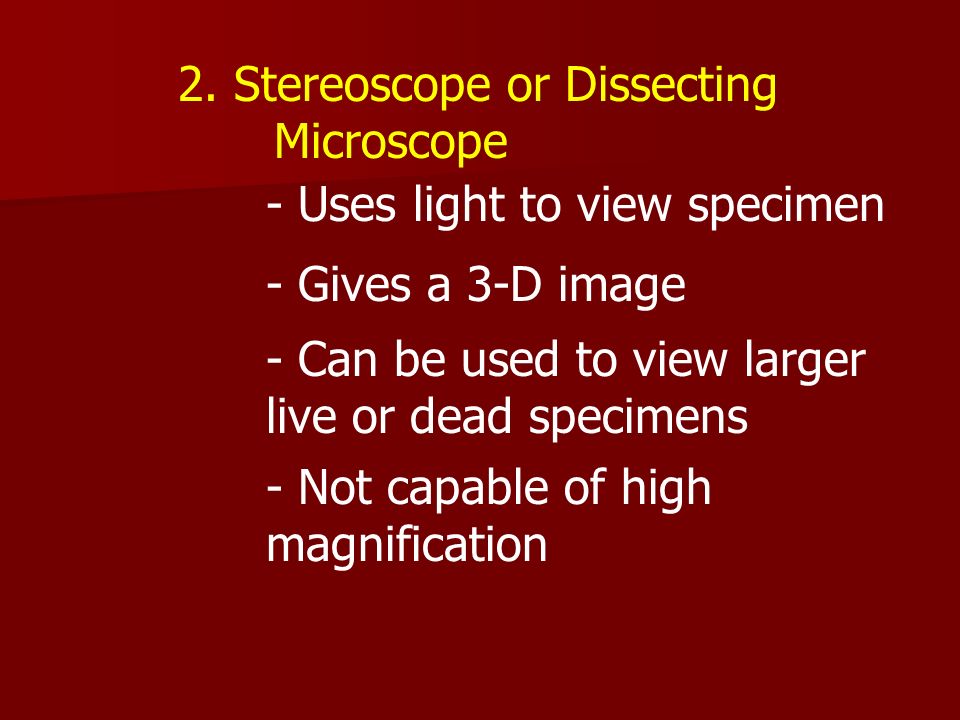 2. Stereoscope or Dissecting Microscope

- Uses light to view specimen

- Gives a 3-D image

- Can be used to view larger live or dead specimens

- Not capable of high magnification